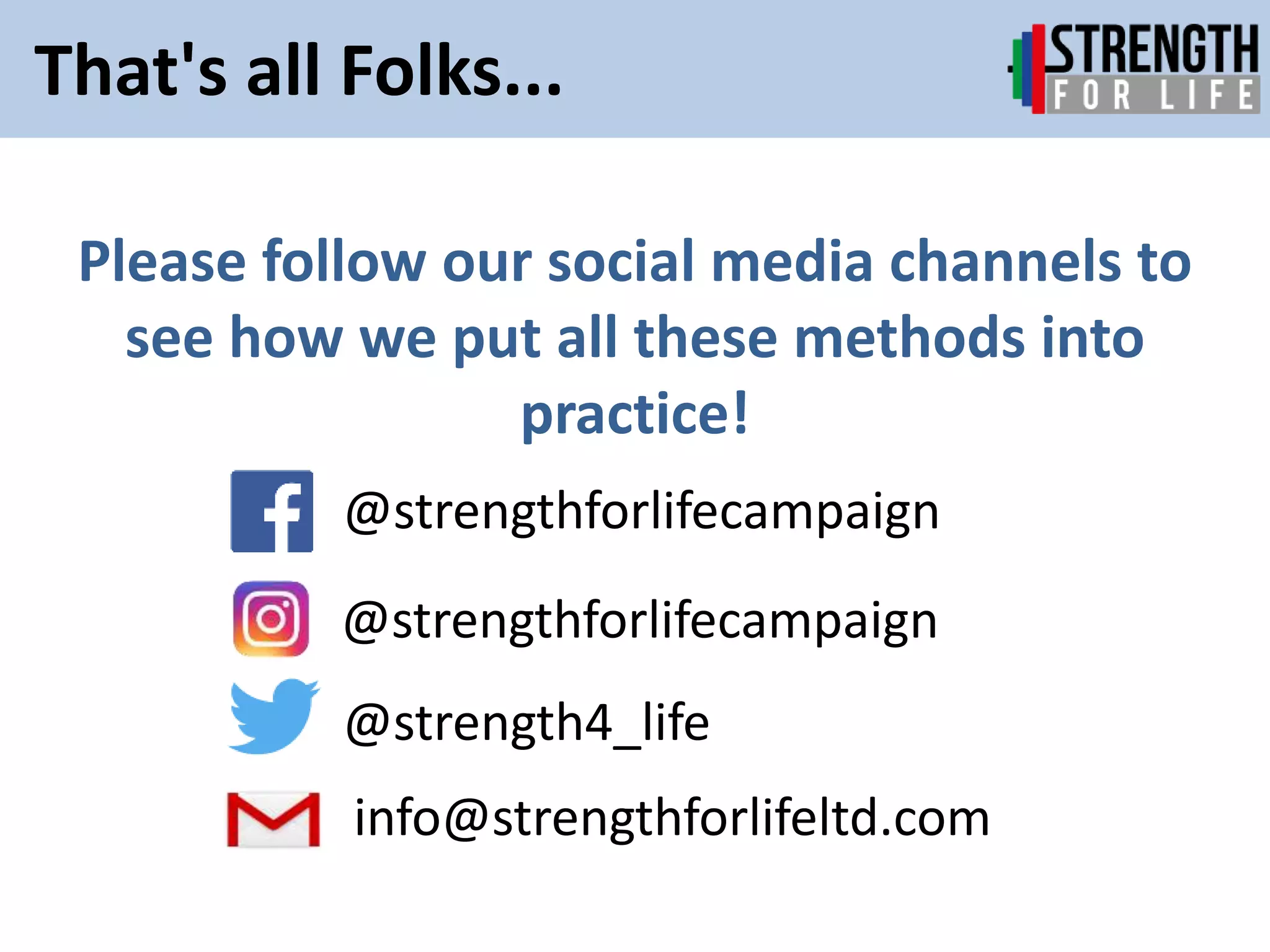 That's all Folks...

STRENGTH FOR LIFE

Please follow our social media channels to see how we put all these methods into practice!

@strengthforlifecampaign

@strengthforlifecampaign

@strength4_life

info@strengthforlifeltd.com